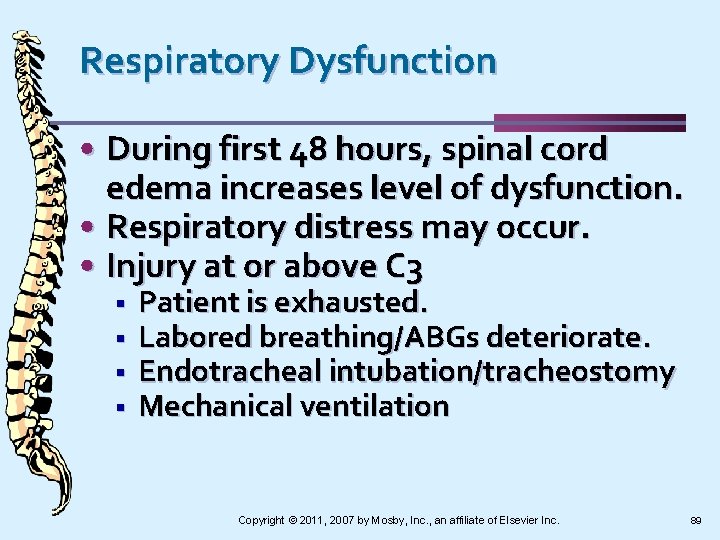 Respiratory Dysfunction

• During first 48 hours, spinal cord edema increases level of dysfunction.
• Respiratory distress may occur.
• Injury at or above C3
▪ Patient is exhausted.
▪ Labored breathing/ABGs deteriorate.
▪ Endotracheal intubation/tracheostomy
▪ Mechanical ventilation

Copyright © 2011, 2007 by Mosby, Inc., an affiliate of Elsevier Inc.

89